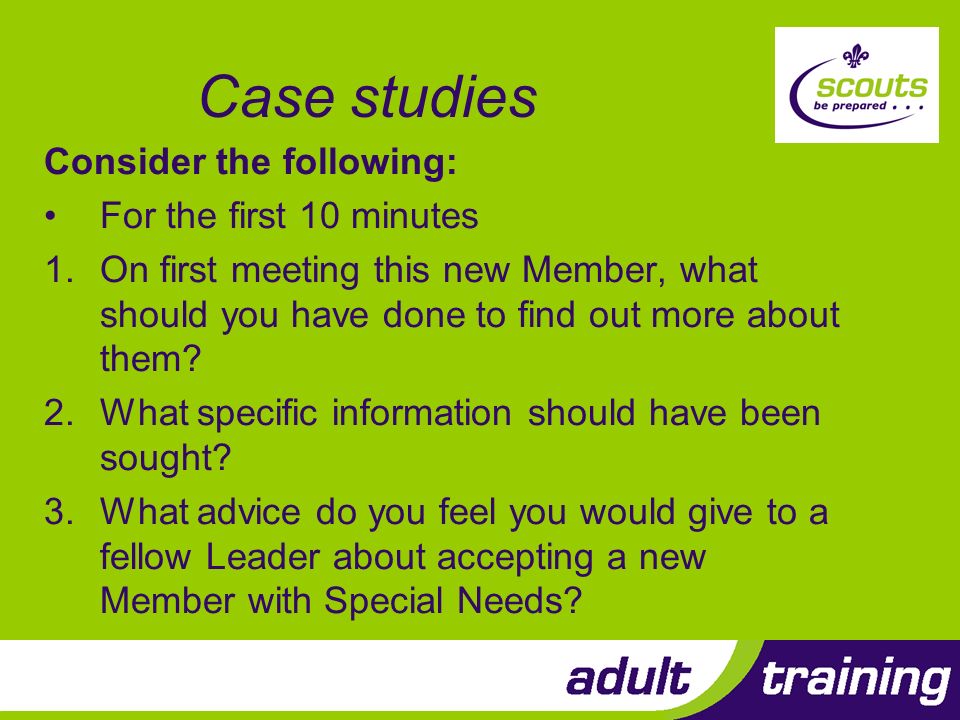 Case studies

scouts
be prepared . . .

Consider the following:

• For the first 10 minutes

1. On first meeting this new Member, what should you have done to find out more about them?

2. What specific information should have been sought?

3. What advice do you feel you would give to a fellow Leader about accepting a new Member with Special Needs?

adult training